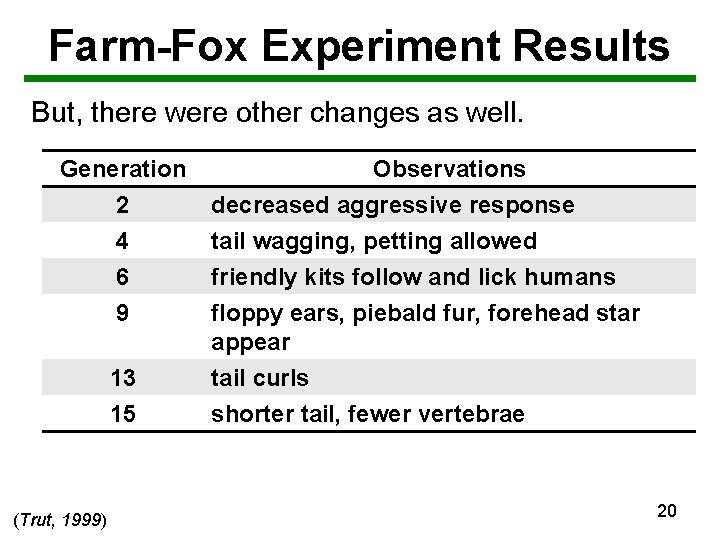 Farm-Fox Experiment Results

But, there were other changes as well.

| Generation | Observations |
|---|---|
| 2 | decreased aggressive response |
| 4 | tail wagging, petting allowed |
| 6 | friendly kits follow and lick humans |
| 9 | floppy ears, piebald fur, forehead star appear |
| 13 | tail curls |
| 15 | shorter tail, fewer vertebrae |

(Trut, 1999)

20